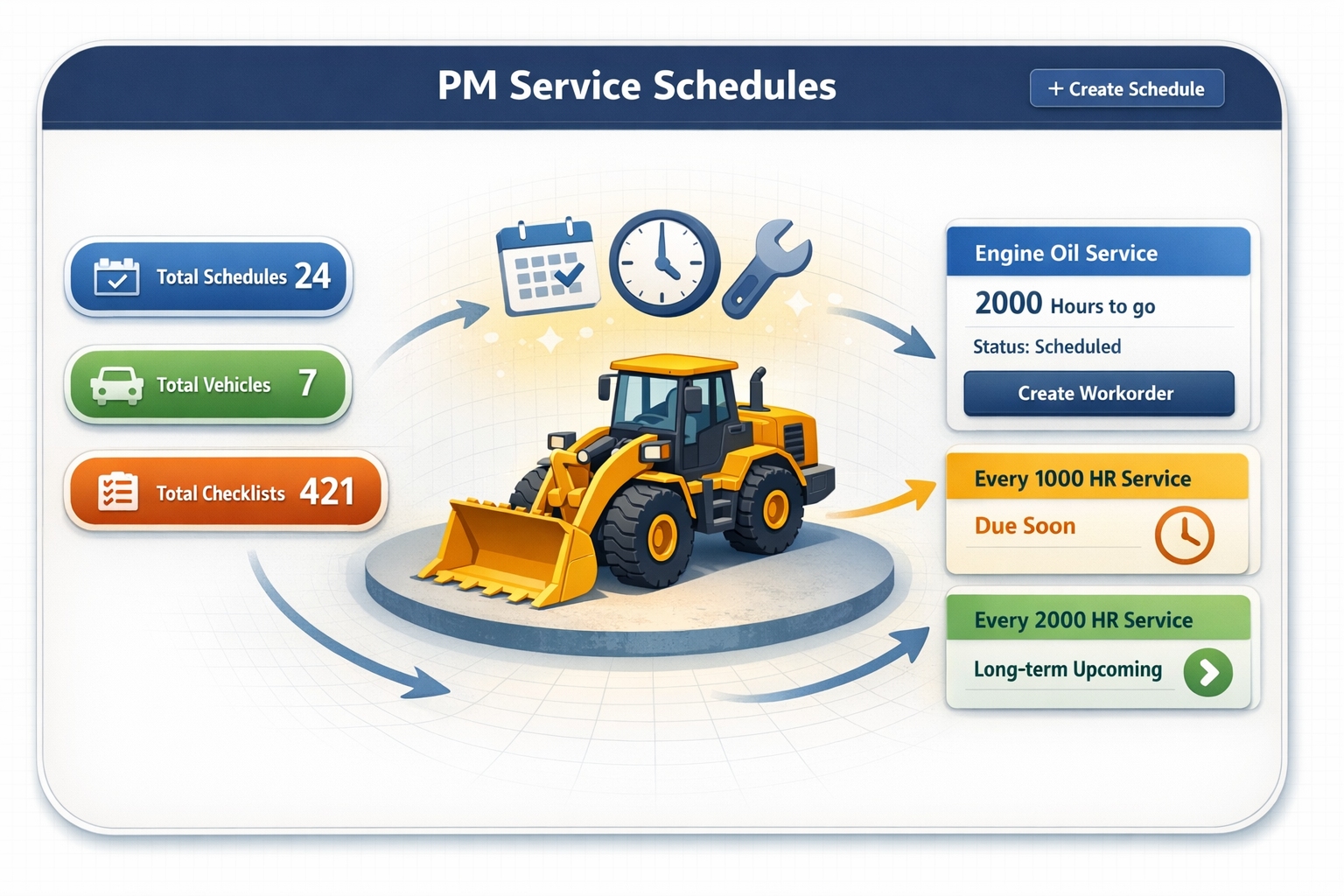 PM Service Schedules

+ Create Schedule

Total Schedules 24

Total Vehicles 7

Total Checklists 421

Engine Oil Service

2000 Hours to go

Status: Scheduled

Create Workorder

Every 1000 HR Service

Due Soon

Every 2000 HR Service

Long-term Upcoming